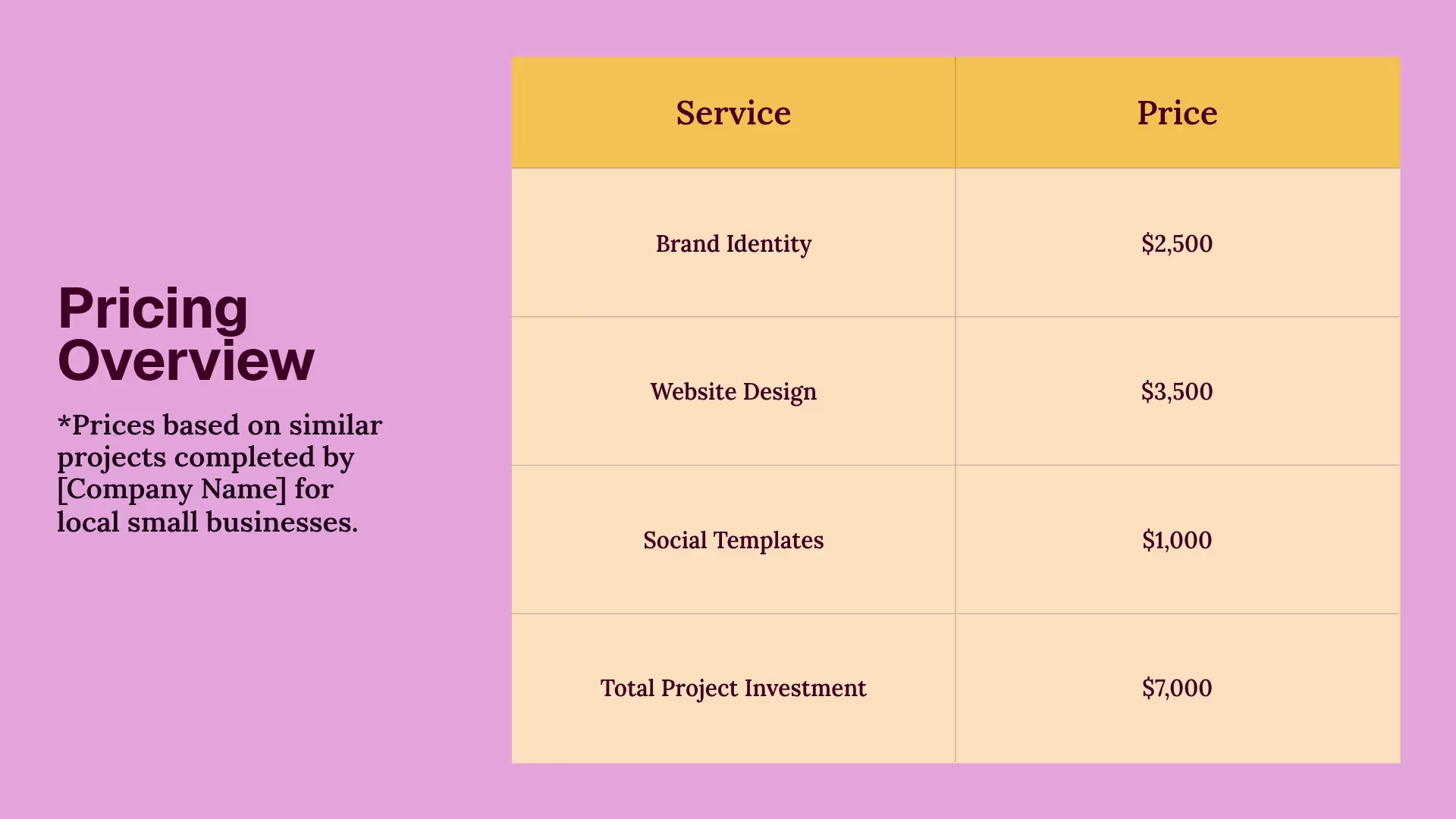 Pricing Overview

*Prices based on similar projects completed by [Company Name] for local small businesses.

| Service | Price |
|---|---|
| Brand Identity | \$2,500 |
| Website Design | \$3,500 |
| Social Templates | \$1,000 |
| Total Project Investment | \$7,000 |